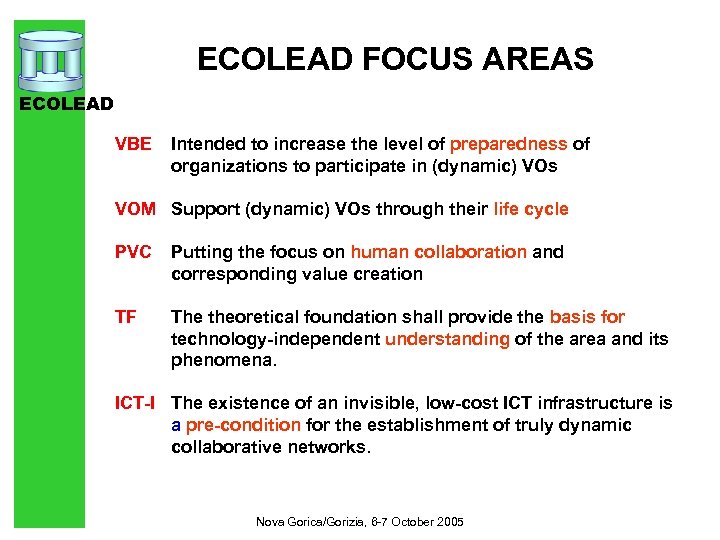 ECOLEAD

ECOLEAD FOCUS AREAS

VBE Intended to increase the level of preparedness of organizations to participate in (dynamic) VOs

VOM Support (dynamic) VOs through their life cycle

PVC Putting the focus on human collaboration and corresponding value creation

TF The theoretical foundation shall provide the basis for technology-independent understanding of the area and its phenomena.

ICT-I The existence of an invisible, low-cost ICT infrastructure is a pre-condition for the establishment of truly dynamic collaborative networks.

Nova Gorica/Gorizia, 6-7 October 2005